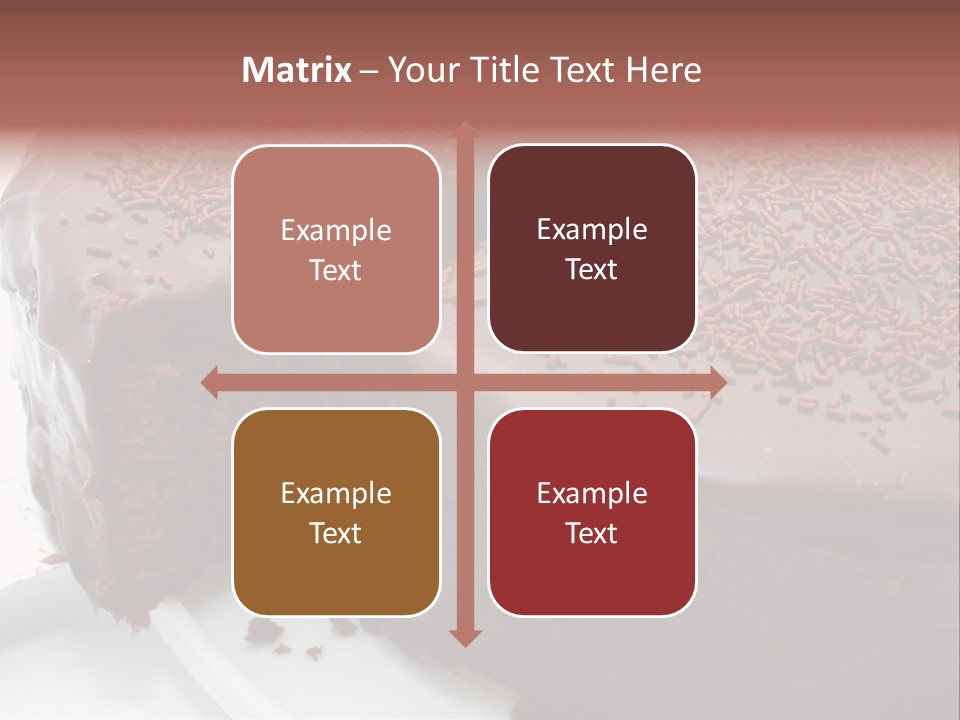 Matrix – Your Title Text Here

Example Text

Example Text

Example Text

Example Text